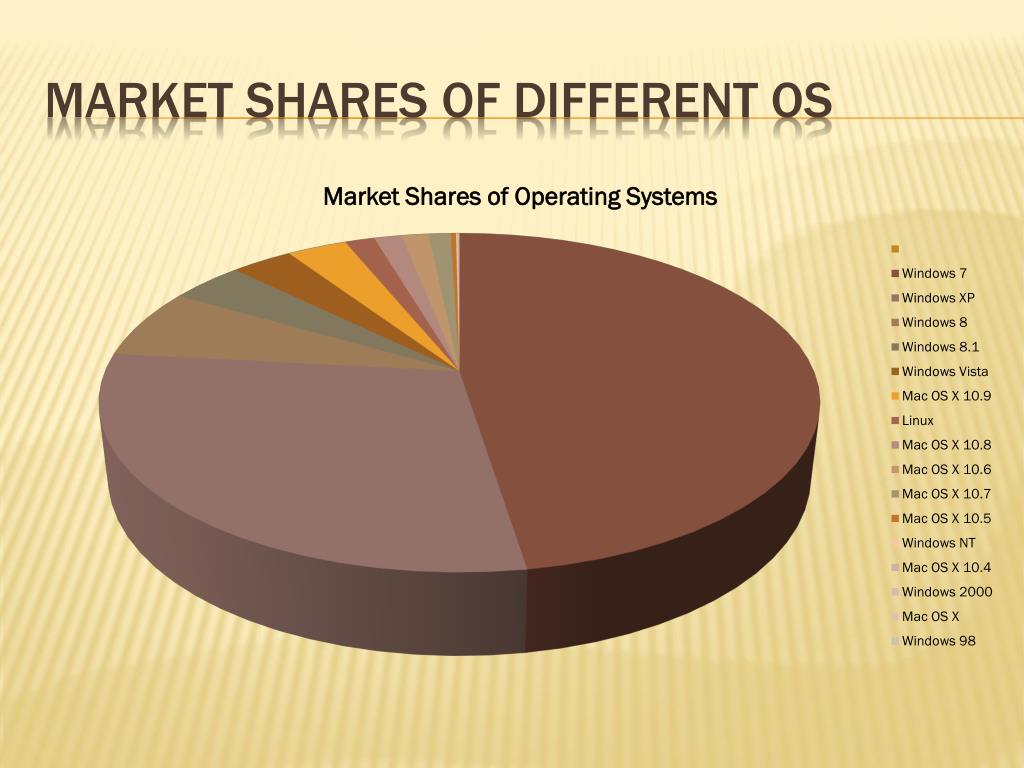 MARKET SHARES OF DIFFERENT OS

Market Shares of Operating Systems

Windows 7
Windows XP
Windows 8
Windows 8.1
Windows Vista
Mac OS X 10.9
Linux
Mac OS X 10.8
Mac OS X 10.6
Mac OS X 10.7
Mac OS X 10.5
Windows NT
Mac OS X 10.4
Windows 2000
Mac OS X
Windows 98